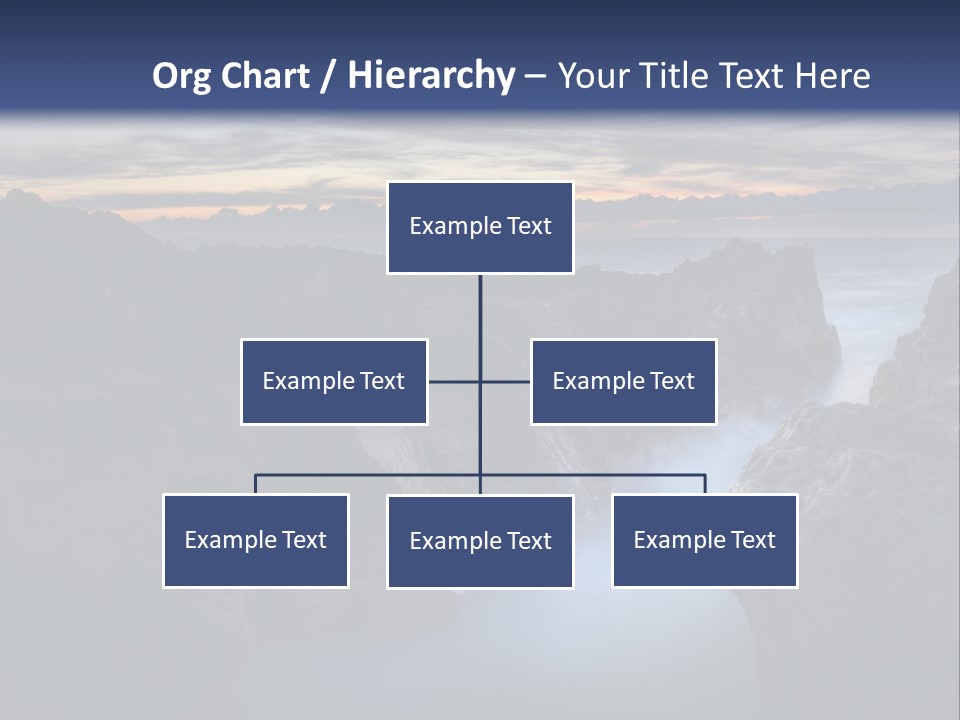 Org Chart / Hierarchy – Your Title Text Here

Example Text

Example Text

Example Text

Example Text

Example Text

Example Text